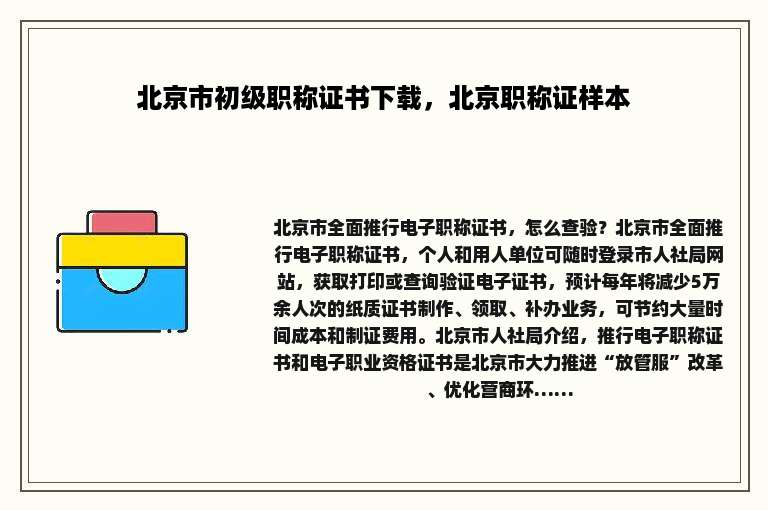 北京市初级职称证书下载，北京职称证样本

北京市全面推行电子职称证书，怎么查验？北京市全面推行电子职称证书，个人和用人单位可随时登录市人社局网站，获取打印或查询验证电子证书，预计每年将减少5万余人次的纸质证书制作、领取、补办业务，可节约大量时间成本和制证费用。北京市人社局介绍，推行电子职称证书和电子职业资格证书是北京市大力推进“放管服”改革、优化营商环......